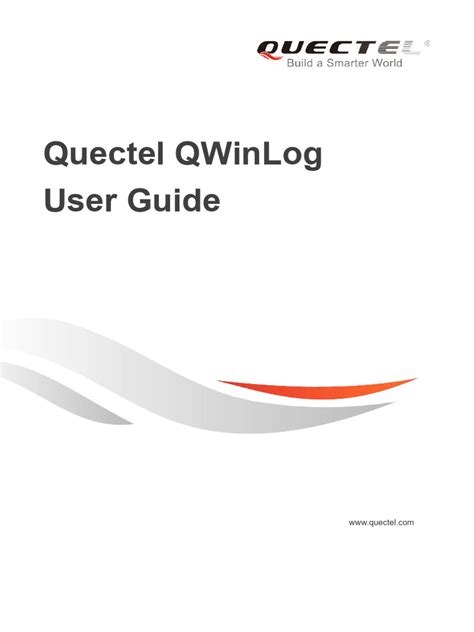 QUECTEL®
Build a Smarter World

Quectel QWinLog
User Guide

www.quectel.com